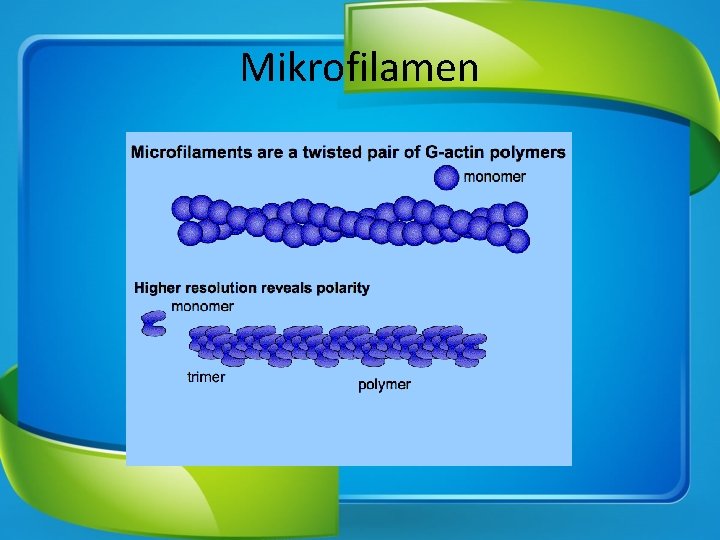 Mikrofilamen

Microfilaments are a twisted pair of G-actin polymers

monomer

Higher resolution reveals polarity

monomer

trimer

polymer